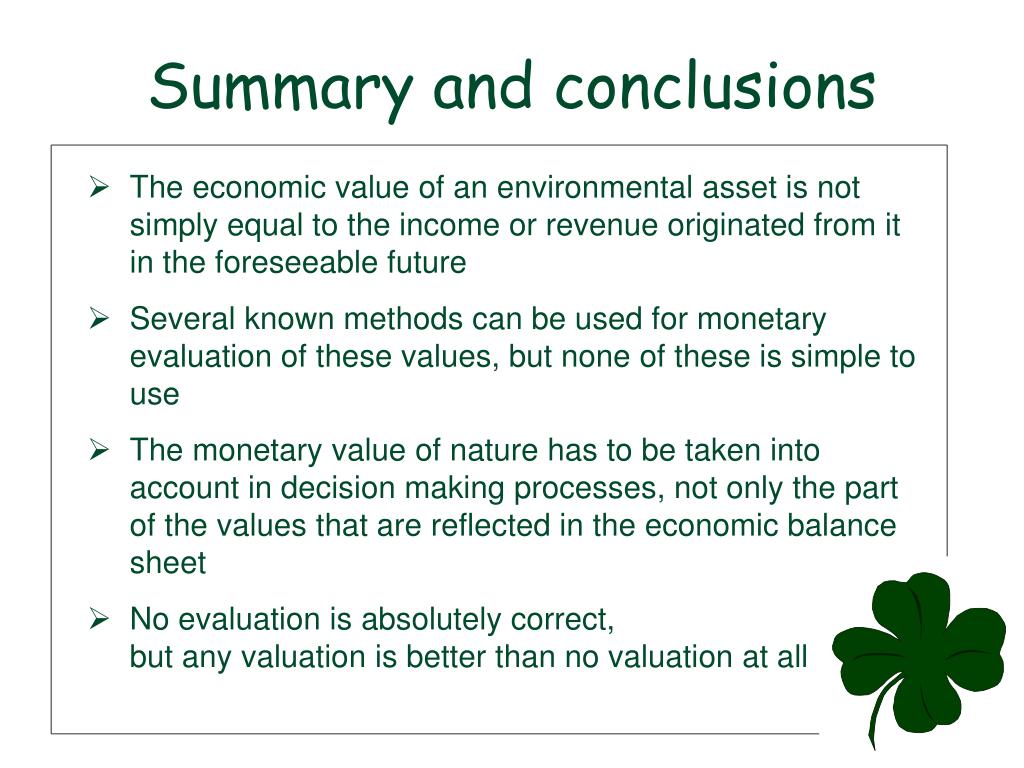 Summary and conclusions

➢ The economic value of an environmental asset is not simply equal to the income or revenue originated from it in the foreseeable future

➢ Several known methods can be used for monetary evaluation of these values, but none of these is simple to use

➢ The monetary value of nature has to be taken into account in decision making processes, not only the part of the values that are reflected in the economic balance sheet

➢ No evaluation is absolutely correct,
but any valuation is better than no valuation at all